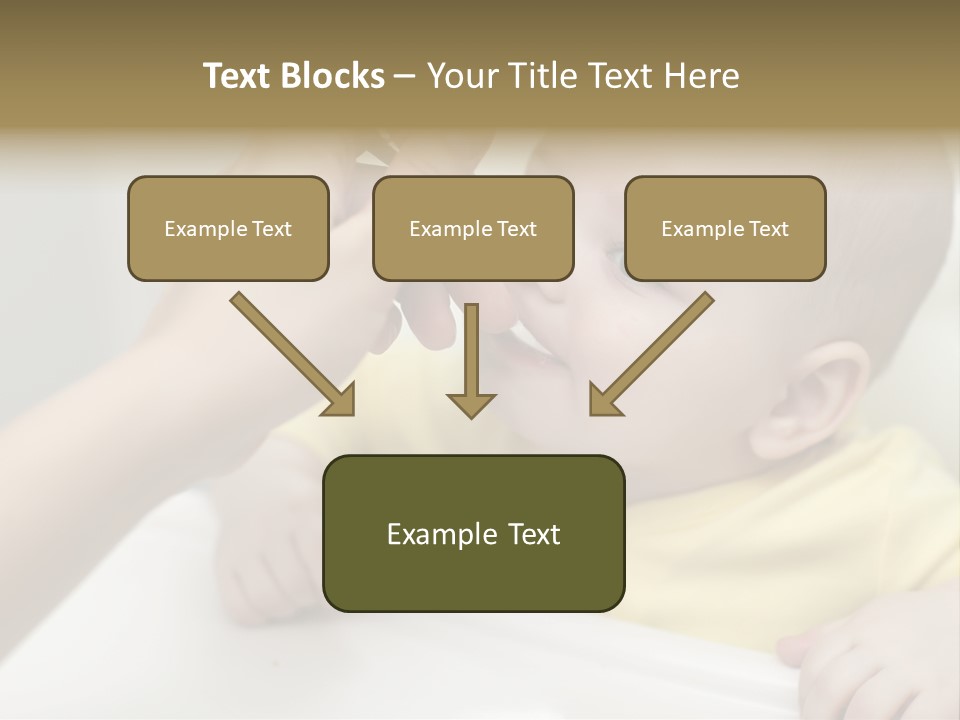 Text Blocks – Your Title Text Here

Example Text

Example Text

Example Text

Example Text